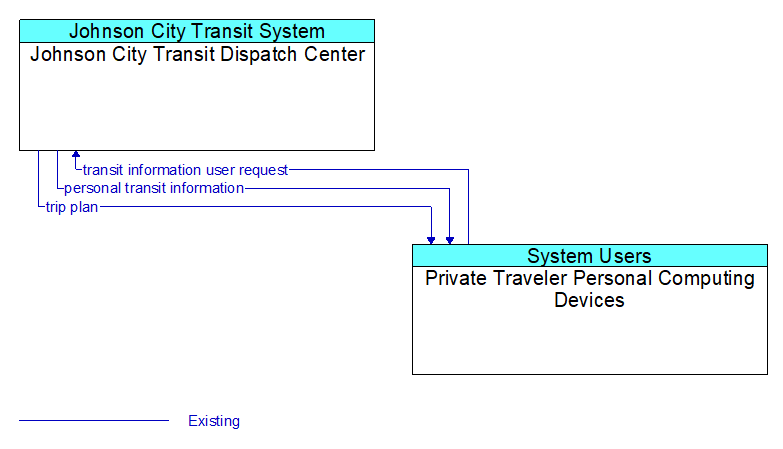 Johnson City Transit System
Johnson City Transit Dispatch Center

transit information user request
personal transit information
trip plan

System Users
Private Traveler Personal Computing Devices

Existing